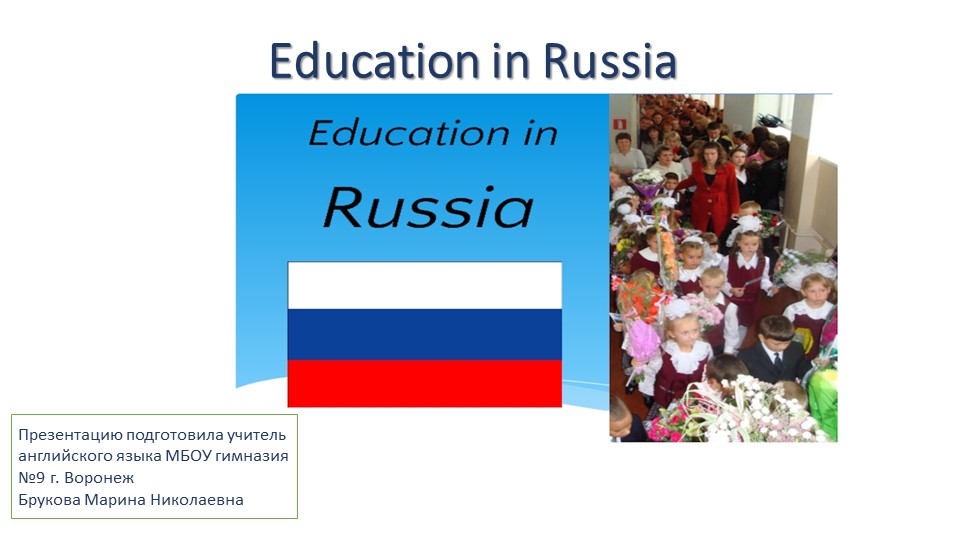 Education in Russia

Education in Russia

Презентацию подготовила учитель английского языка МБОУ гимназия №9 г. Воронеж
Брукова Марина Николаевна